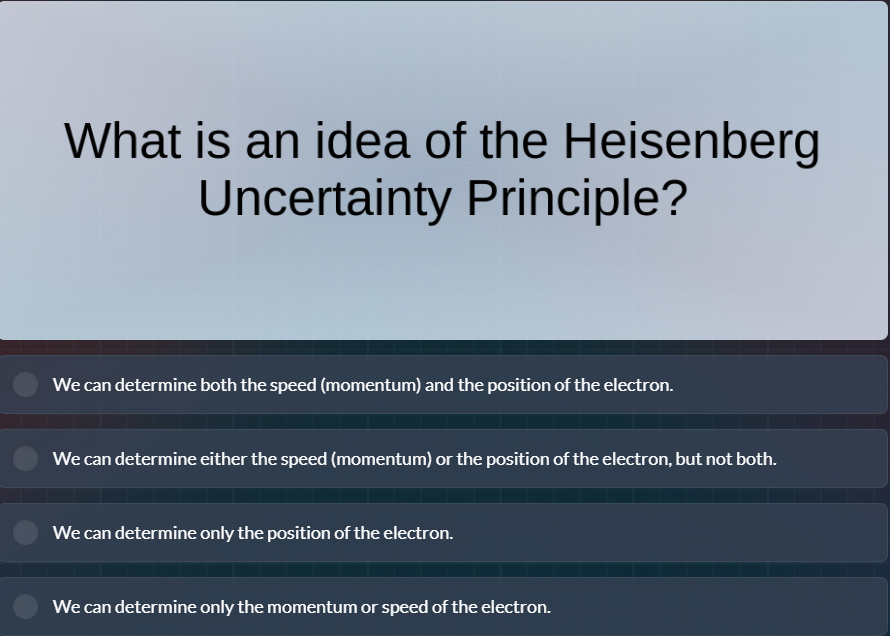 What is an idea of the Heisenberg Uncertainty Principle?

We can determine both the speed (momentum) and the position of the electron.

We can determine either the speed (momentum) or the position of the electron, but not both.

We can determine only the position of the electron.

We can determine only the momentum or speed of the electron.